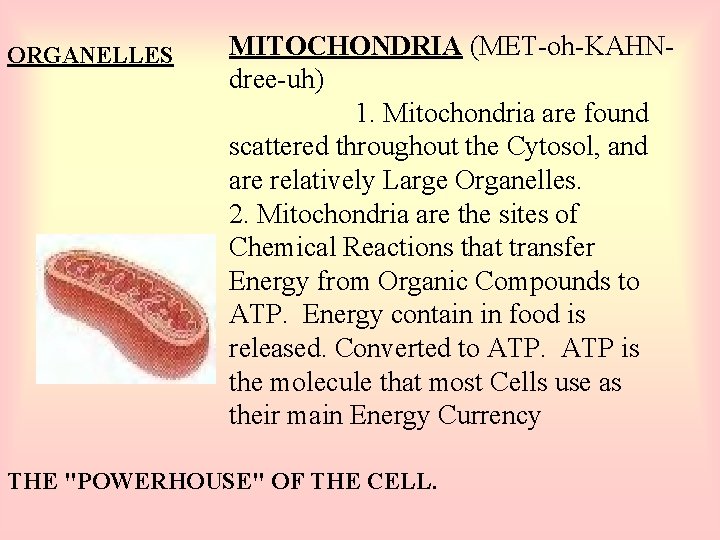 ORGANELLES

MITOCHONDRIA (MET-oh-KAHN-dree-uh)

1. Mitochondria are found scattered throughout the Cytosol, and are relatively Large Organelles.
2. Mitochondria are the sites of Chemical Reactions that transfer Energy from Organic Compounds to ATP. Energy contain in food is released. Converted to ATP. ATP is the molecule that most Cells use as their main Energy Currency

THE "POWERHOUSE" OF THE CELL.